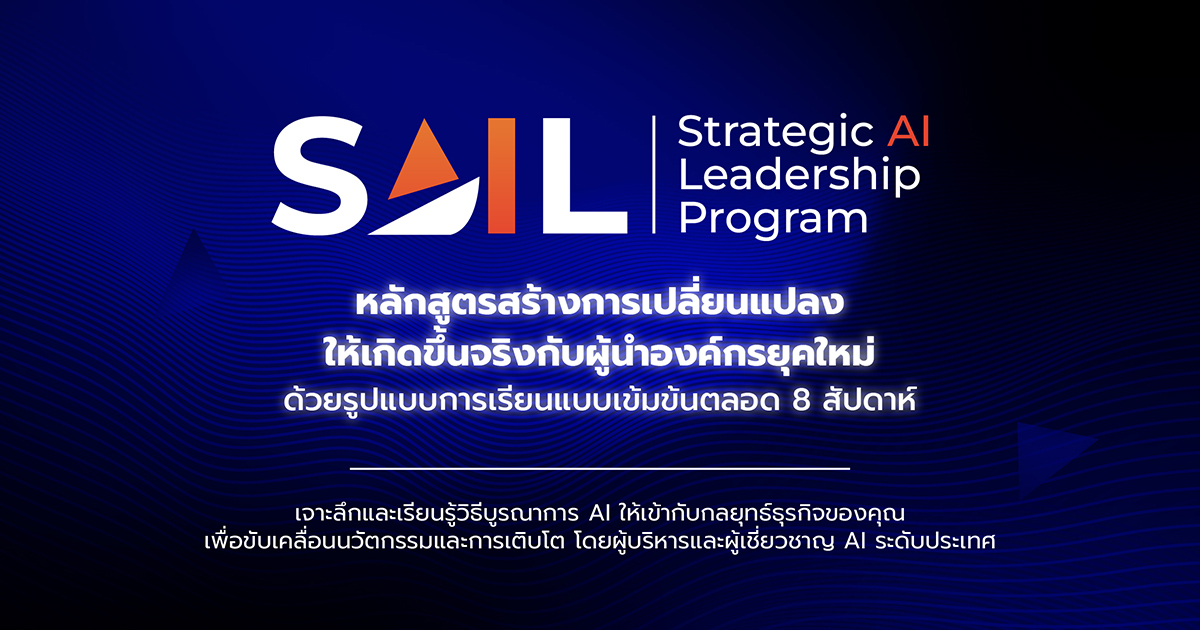 SAIL
Strategic AI Leadership Program

หลักสูตรสร้างการเปลี่ยนแปลง
ให้เกิดขึ้นจริงกับผู้นำองค์กรยุคใหม่
ด้วยรูปแบบการเรียนแบบเข้มข้นตลอด 8 สัปดาห์

เจาะลึกและเรียนรู้วิธีบูรณาการ AI ให้เข้ากับกลยุทธ์ธุรกิจของคุณ
เพื่อขับเคลื่อนนวัตกรรมและการเติบโต โดยผู้บริหารและผู้เชี่ยวชาญ AI ระดับประเทศ